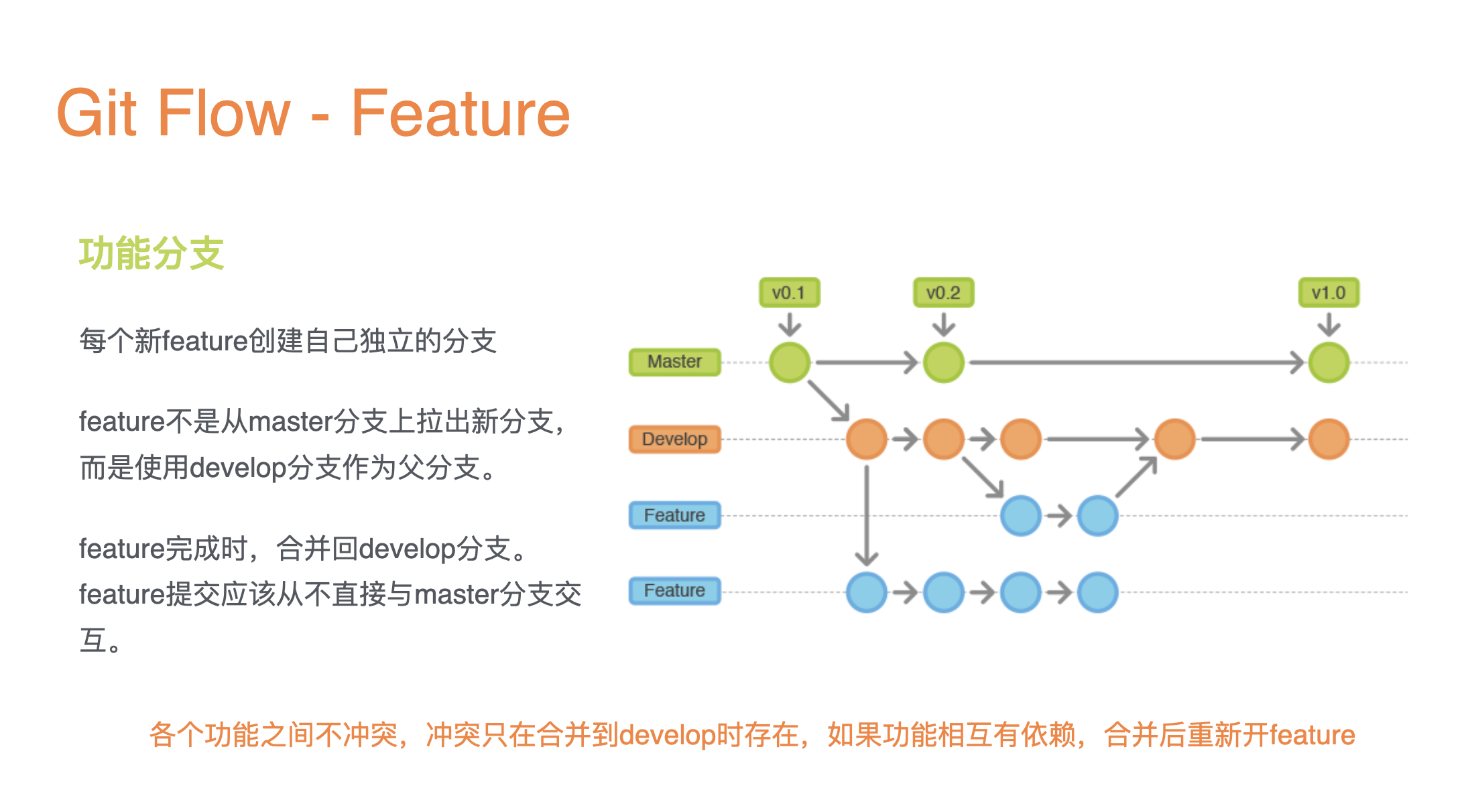 Git Flow - Feature

功能分支

每个新feature创建自己独立的分支

feature不是从master分支上拉出新分支，而是使用develop分支作为父分支。

feature完成时，合并回develop分支。feature提交应该从不直接与master分支交互。

v0.1

v0.2

v1.0

Master

Develop

Feature

Feature

各个功能之间不冲突，冲突只在合并到develop时存在，如果功能相互有依赖，合并后重新开feature